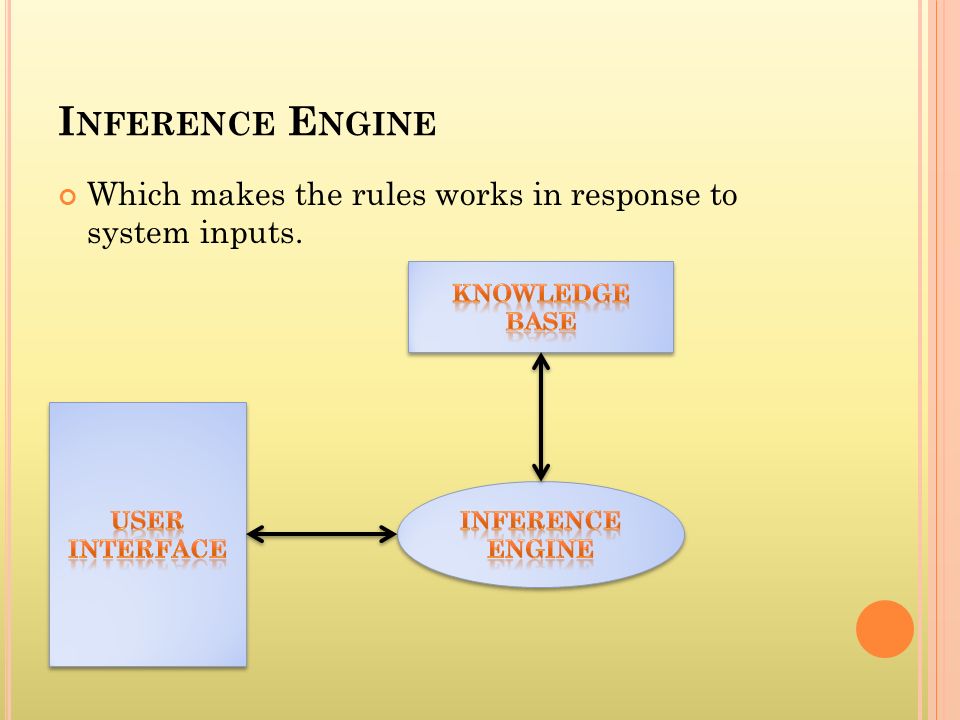 INFERENCE ENGINE

Which makes the rules works in response to system inputs.

KNOWLEDGE BASE

USER INTERFACE

INFERENCE ENGINE